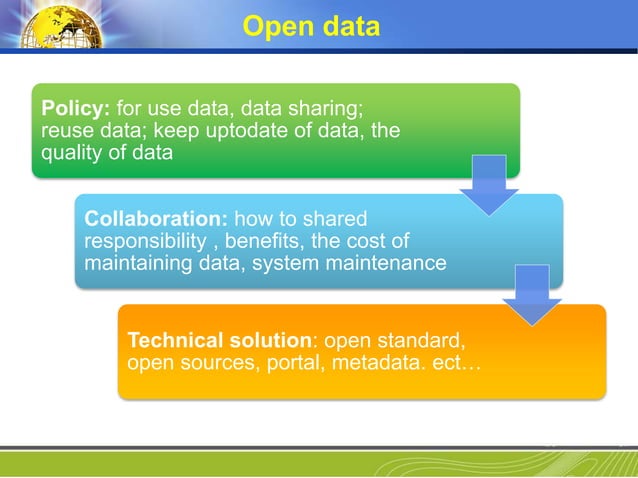 Open data

Policy: for use data, data sharing; reuse data; keep uptodate of data, the quality of data

Collaboration: how to shared responsibility , benefits, the cost of maintaining data, system maintenance

Technical solution: open standard, open sources, portal, metadata. ect…